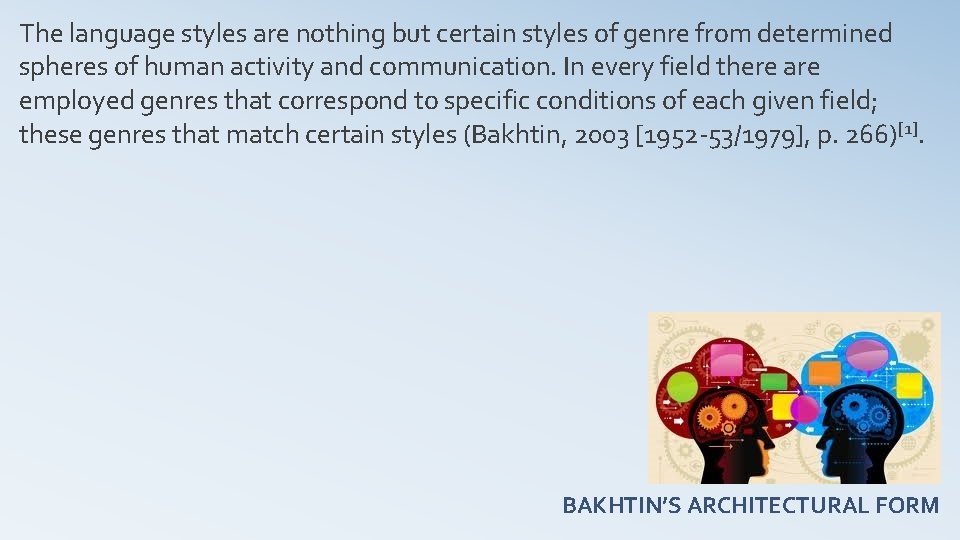 The language styles are nothing but certain styles of genre from determined spheres of human activity and communication. In every field there are employed genres that correspond to specific conditions of each given field; these genres that match certain styles (Bakhtin, 2003 [1952-53/1979], p. 266)$^{[1]}$.

BAKHTIN'S ARCHITECTURAL FORM